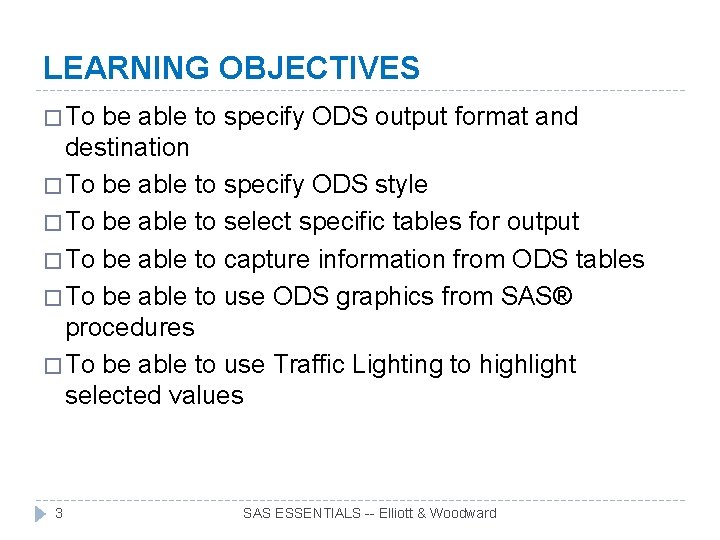 LEARNING OBJECTIVES

□ To be able to specify ODS output format and destination

□ To be able to specify ODS style

□ To be able to select specific tables for output

□ To be able to capture information from ODS tables

□ To be able to use ODS graphics from SAS® procedures

□ To be able to use Traffic Lighting to highlight selected values

3

SAS ESSENTIALS -- Elliott & Woodward